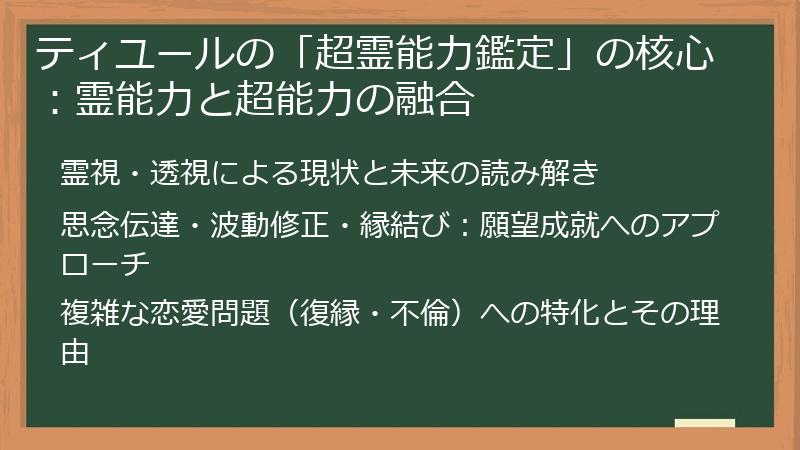 ティユールの「超霊能力鑑定」の核心：霊能力と超能力の融合

霊視・透視による現状と未来の読み解き

思念伝達・波動修正・縁結び：願望成就へのアプローチ

複雑な恋愛問題（復縁・不倫）への特化とその理由